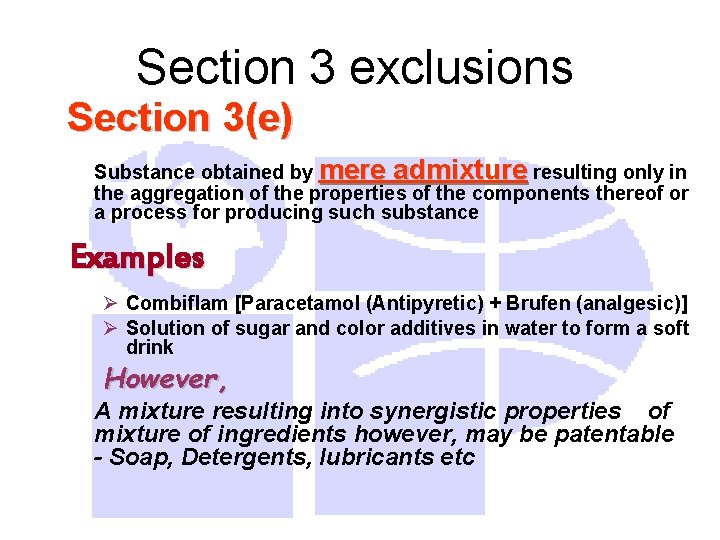 Section 3 exclusions

Section 3(e)

Substance obtained by mere admixture resulting only in the aggregation of the properties of the components thereof or a process for producing such substance

Examples

➢ Combiflam [Paracetamol (Antipyretic) + Brufen (analgesic)]
➢ Solution of sugar and color additives in water to form a soft drink

However,

A mixture resulting into synergistic properties of mixture of ingredients however, may be patentable - Soap, Detergents, lubricants etc